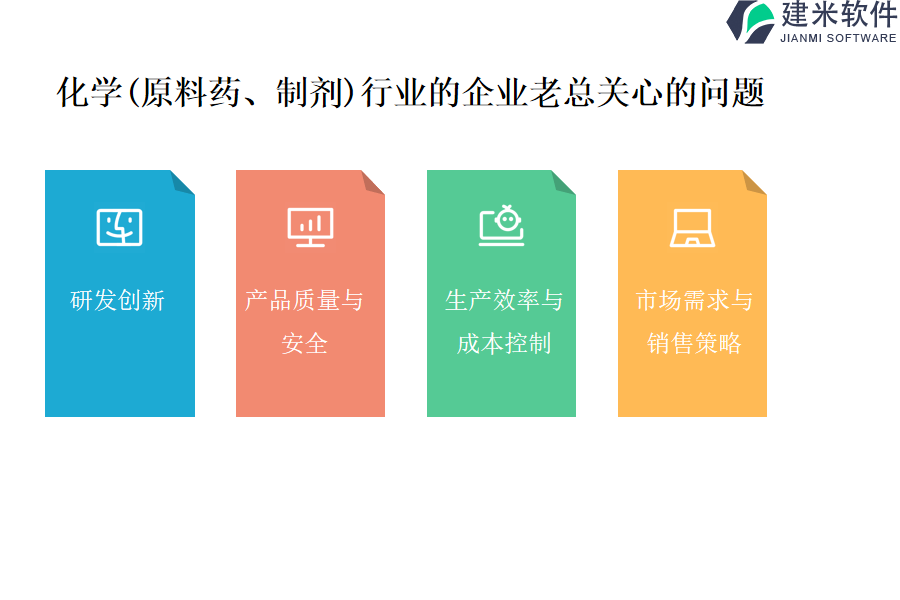 建米软件
JIANMI SOFTWARE

化学(原料药、制剂)行业的企业老总关心的问题

研发创新

产品质量与安全

生产效率与成本控制

市场需求与销售策略